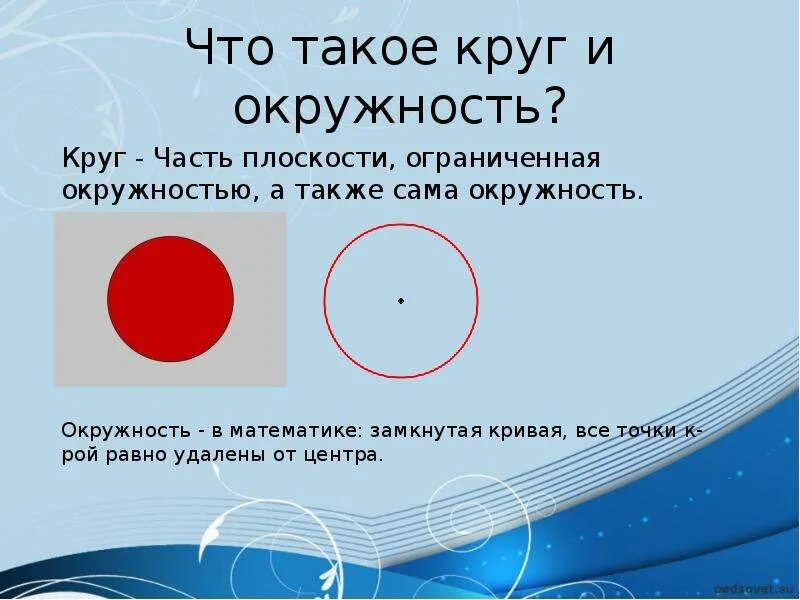 Что такое круг и окружность?

Круг - Часть плоскости, ограниченная окружностью, а также сама окружность.

Окружность - в математике: замкнутая кривая, все точки к-рой равно удалены от центра.

pedsovet.su